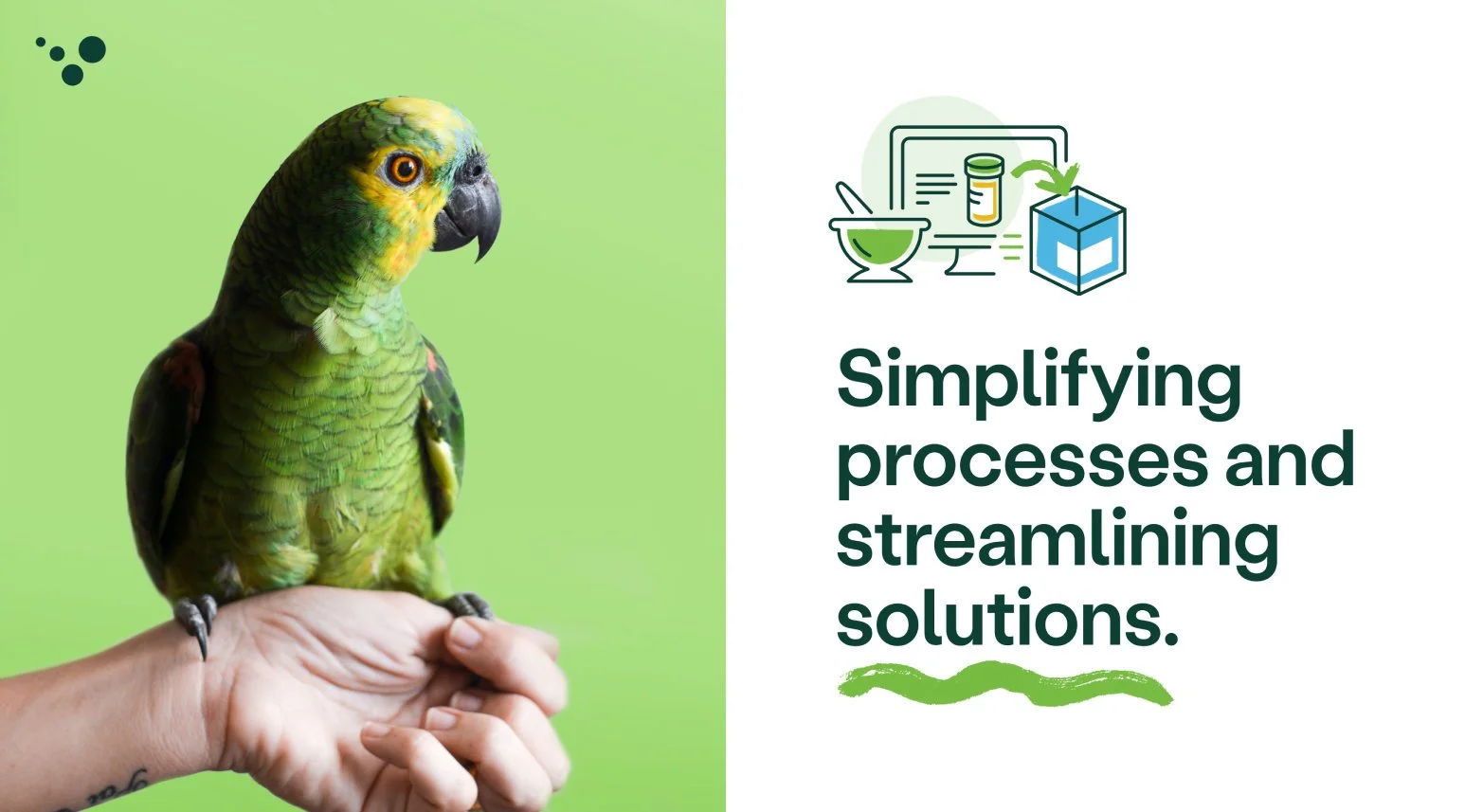 Simplifying processes and streamlining solutions.